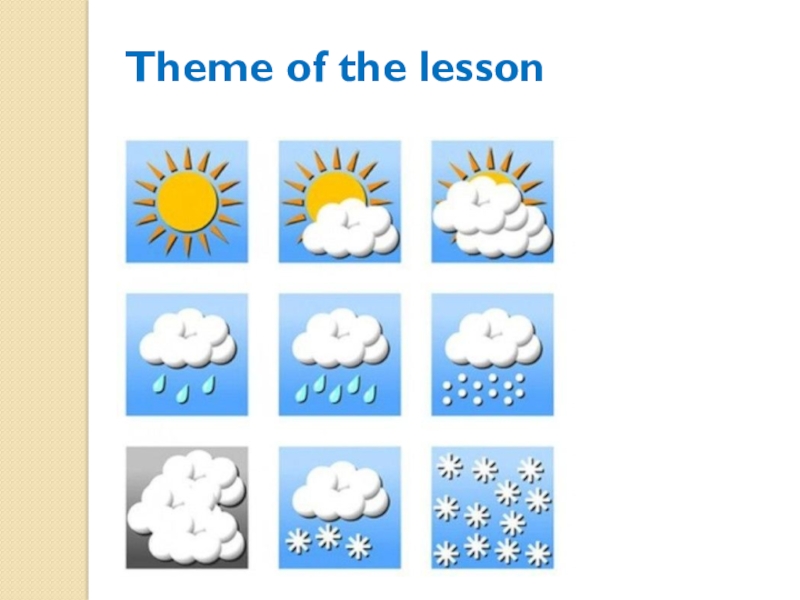 Theme of the lesson